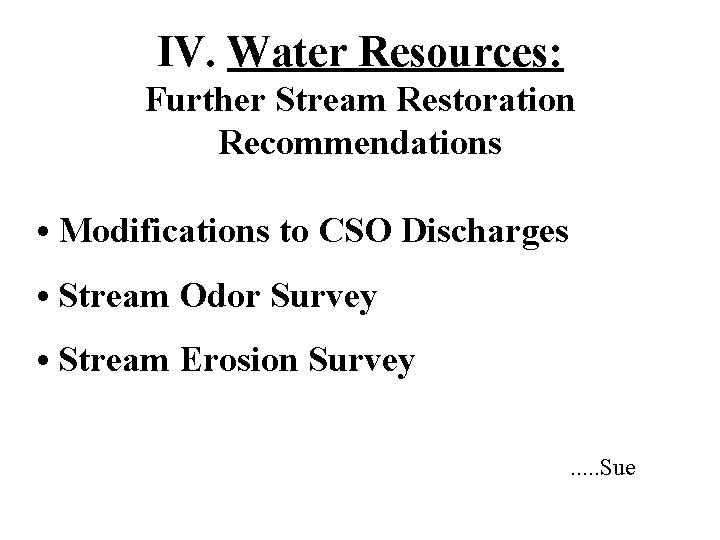 IV. Water Resources:
Further Stream Restoration Recommendations

• Modifications to CSO Discharges

• Stream Odor Survey

• Stream Erosion Survey

.....Sue